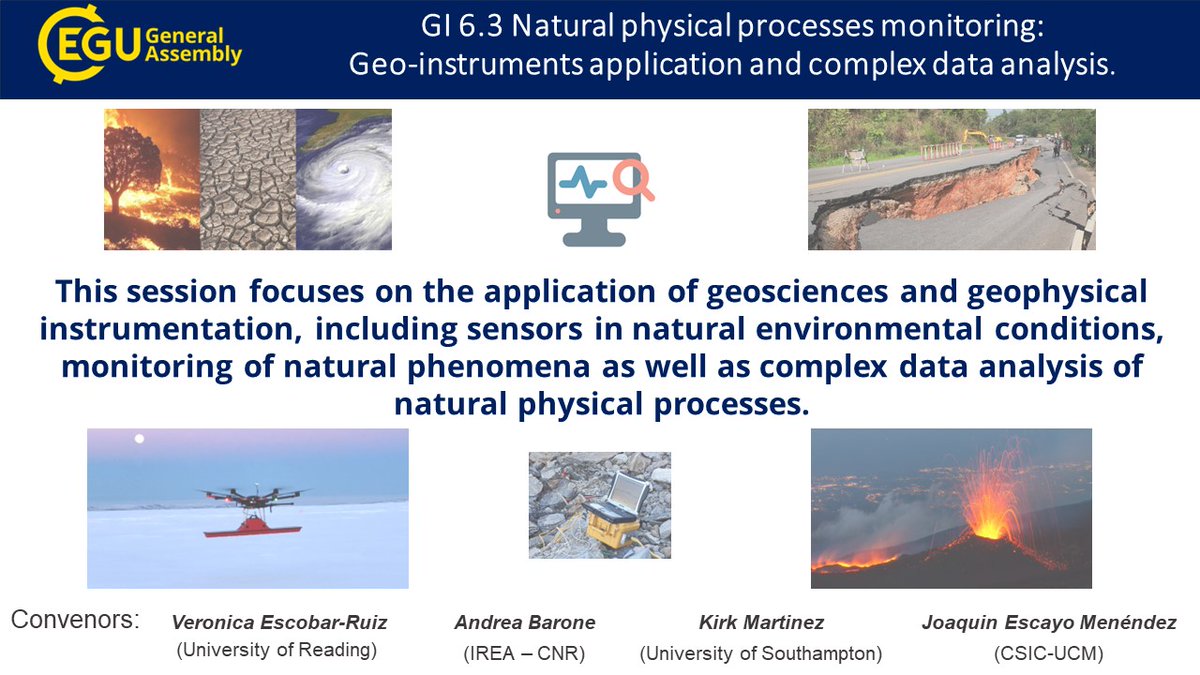 EGU General Assembly

GI 6.3 Natural physical processes monitoring: Geo-instruments application and complex data analysis.

This session focuses on the application of geosciences and geophysical instrumentation, including sensors in natural environmental conditions, monitoring of natural phenomena as well as complex data analysis of natural physical processes.

Convenors: Veronica Escobar-Ruiz (University of Reading) Andrea Barone (IREA – CNR) Kirk Martinez (University of Southampton) Joaquin Escayo Menéndez (CSIC-UCM)